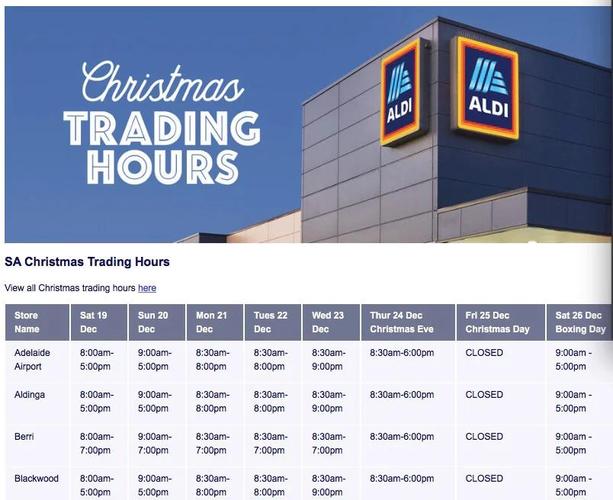 Christmas TRADING HOURS

ALDI

ALDI

SA Christmas Trading Hours

View all Christmas trading hours here

| Store Name | Sat 19 Dec | Sun 20 Dec | Mon 21 Dec | Tues 22 Dec | Wed 23 Dec | Thur 24 Dec Christmas Eve | Fri 25 Dec Christmas Day | Sat 26 Dec Boxing Day |
|---|---|---|---|---|---|---|---|---|
| Adelaide Airport | 8:00am-5:00pm | 9:00am-5:00pm | 8:30am-8:00pm | 8:30am-8:00pm | 8:30am-9:00pm | 8:30am-6:00pm | CLOSED | 9:00am - 5:00pm |
| Aldinga | 8:00am-5:00pm | 9:00am-5:00pm | 8:30am-8:00pm | 8:30am-8:00pm | 8:30am-9:00pm | 8:30am-6:00pm | CLOSED | 9:00am - 5:00pm |
| Berri | 8:00am-7:00pm | 9:00am-7:00pm | 8:30am-7:00pm | 8:30am-7:00pm | 8:30am-7:00pm | 8:30am-6:00pm | CLOSED | 9:00am - 5:00pm |
| Blackwood | 8:00am-5:00pm | 9:00am-5:00pm | 8:30am-8:00pm | 8:30am-8:00pm | 8:30am-9:00pm | 8:30am-6:00pm | CLOSED | 9:00am - 5:00pm |